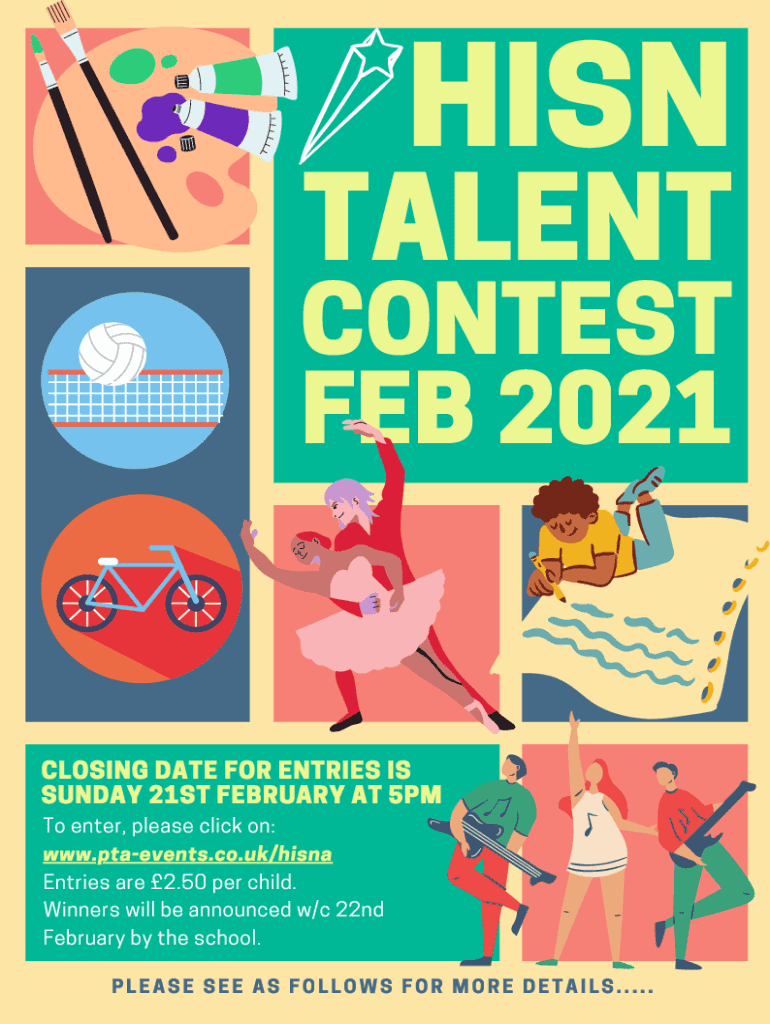 HISN TALENT CONTEST FEB 2021

CLOSING DATE FOR ENTRIES IS SUNDAY 21ST FEBRUARY AT 5PM

To enter, please click on:
www.pta-events.co.uk/hisna
Entries are £2.50 per child.
Winners will be announced w/c 22nd February by the school.

PLEASE SEE AS FOLLOWS FOR MORE DETAILS.....